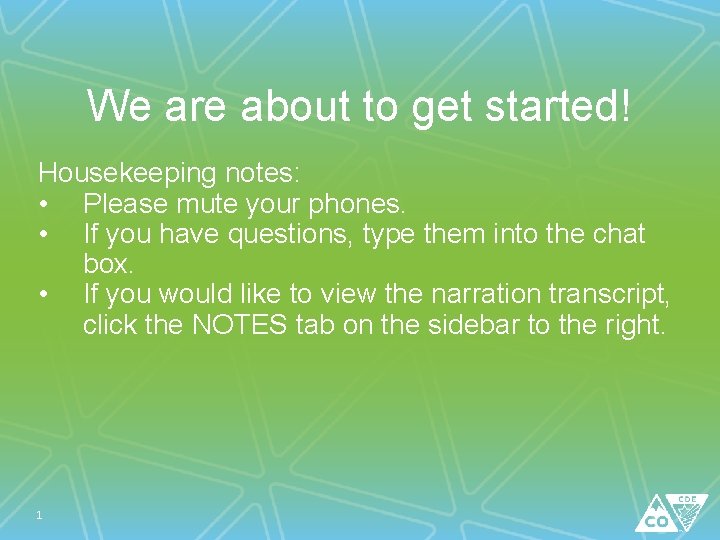 We are about to get started!

Housekeeping notes:
• Please mute your phones.
• If you have questions, type them into the chat box.
• If you would like to view the narration transcript, click the NOTES tab on the sidebar to the right.

1

CO CDE